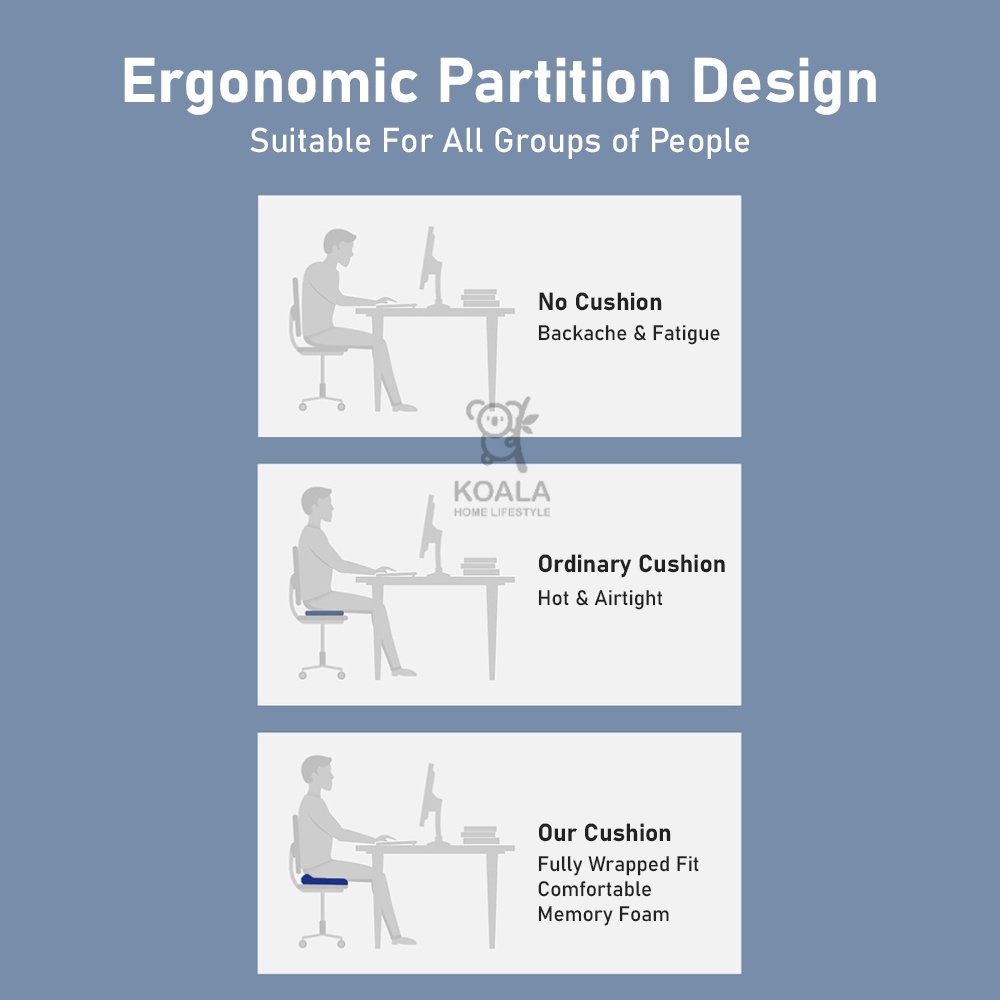 Ergonomic Partition Design
Suitable For All Groups of People

No Cushion
Backache & Fatigue

KOALA
HOME LIFESTYLE

Ordinary Cushion
Hot & Airtight

Our Cushion
Fully Wrapped Fit
Comfortable
Memory Foam